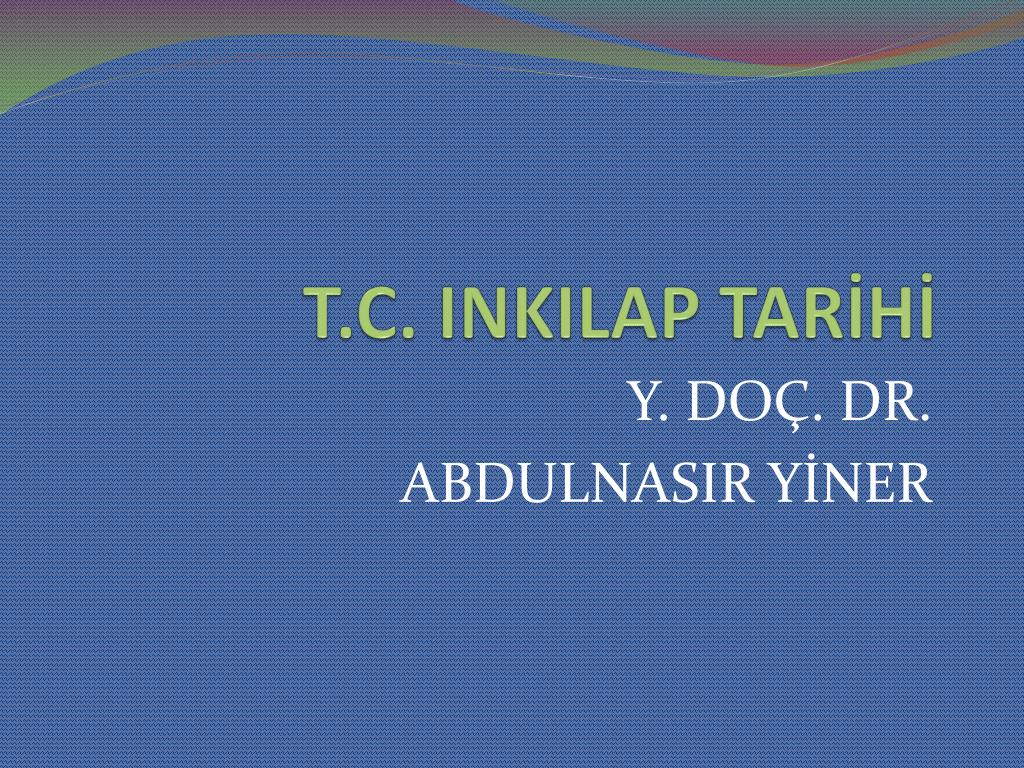 T.C. INKILAP TARİHİ

Y. DOÇ. DR.
ABDULNASIR YİNER